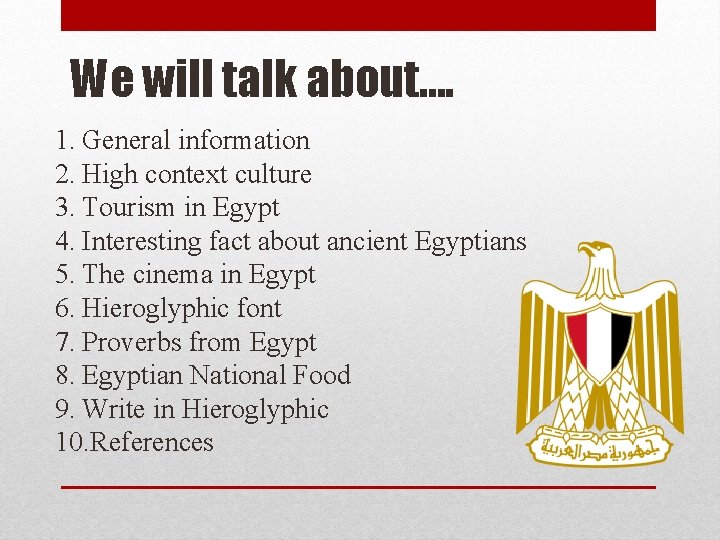 We will talk about….

1. General information
2. High context culture
3. Tourism in Egypt
4. Interesting fact about ancient Egyptians
5. The cinema in Egypt
6. Hieroglyphic font
7. Proverbs from Egypt
8. Egyptian National Food
9. Write in Hieroglyphic
10.References

جمهورية مصر العربية